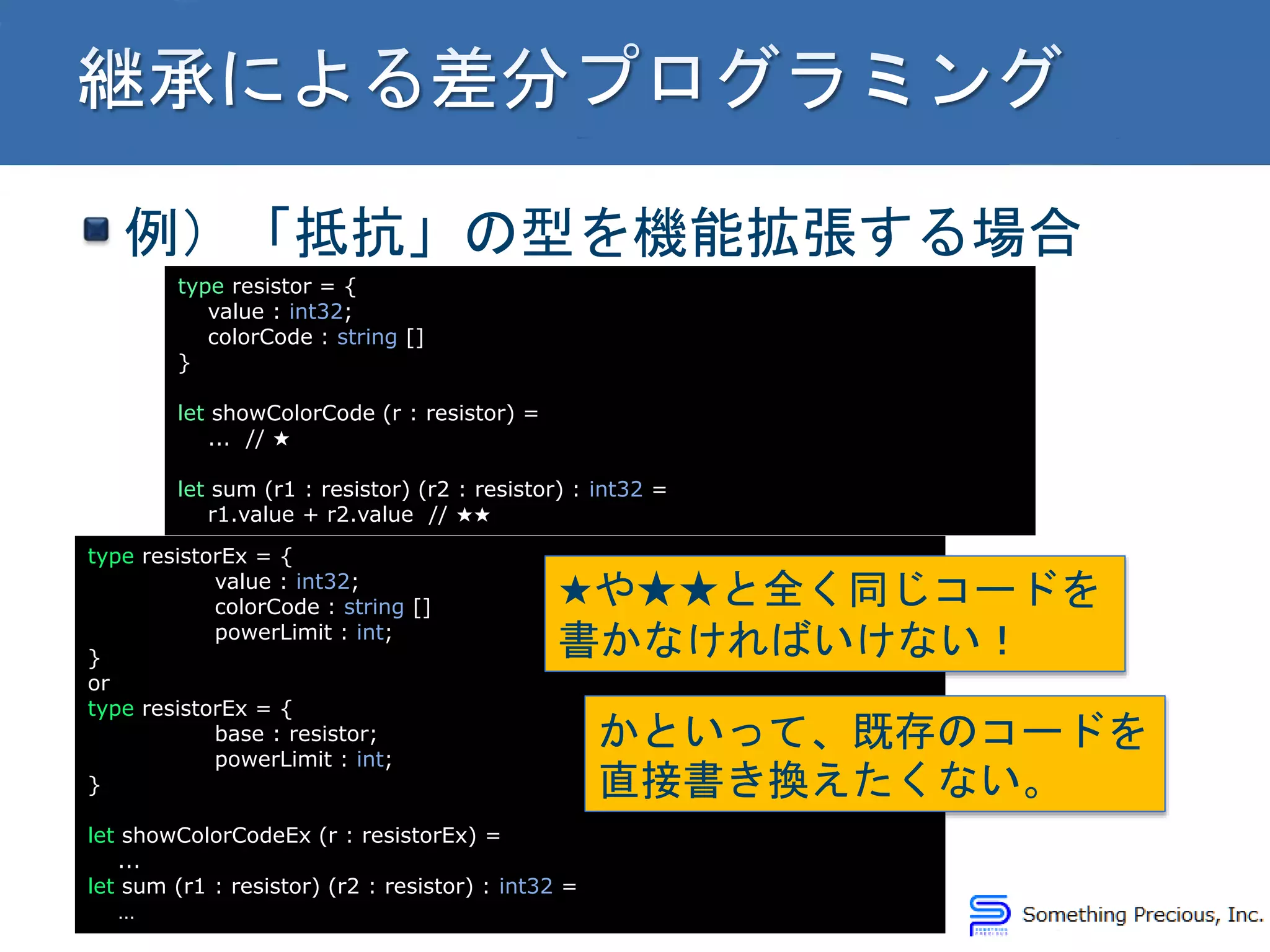 継承による差分プログラミング

例）「抵抗」の型を機能拡張する場合

type resistor = {
  value : int32;
  colorCode : string []
}

let showColorCode (r : resistor) =
  … // ★

let sum (r1 : resistor) (r2 : resistor) : int32 =
  r1.value + r2.value // ★★

type resistorEx = {
    value : int32;
    colorCode : string []
    powerLimit : int;
}
or
type resistorEx = {
    base : resistor;
    powerLimit : int;
}

let showColorCodeEx (r : resistorEx) =
  …
let sum (r1 : resistor) (r2 : resistor) : int32 =
  …

★や★★と全く同じコードを書かなければいけない！

かといって、既存のコードを直接書き換えたくない。

Something Precious, Inc.